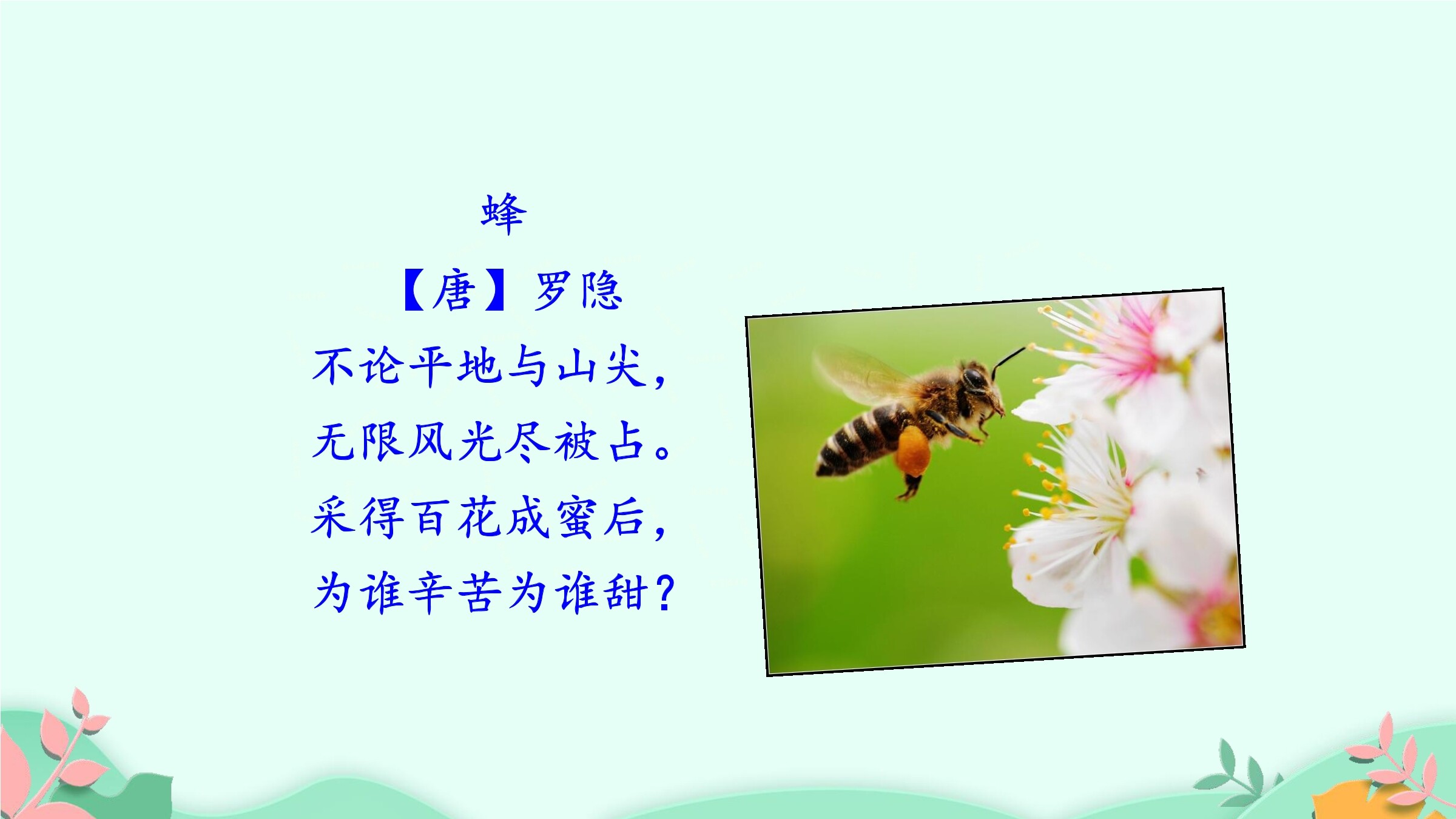 蜂

【唐】罗隐

不论平地与山尖，
无限风光尽被占。
采得百花成蜜后，
为谁辛苦为谁甜？